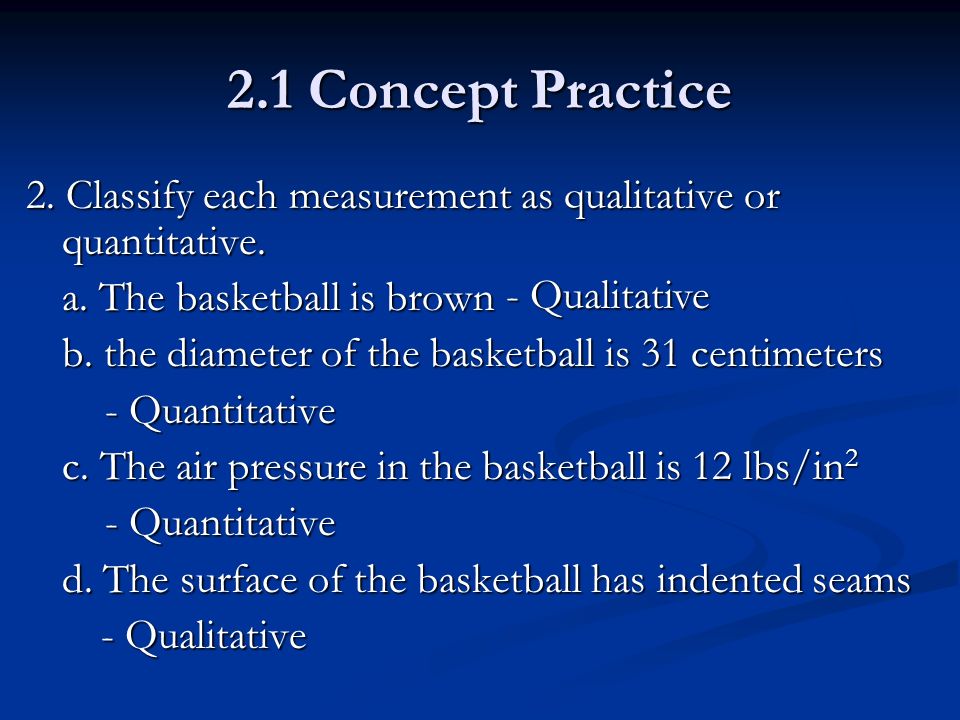 2.1 Concept Practice

2. Classify each measurement as qualitative or quantitative.

a. The basketball is brown - Qualitative

b. the diameter of the basketball is 31 centimeters - Quantitative

c. The air pressure in the basketball is 12 lbs/in$^2$ - Quantitative

d. The surface of the basketball has indented seams - Qualitative